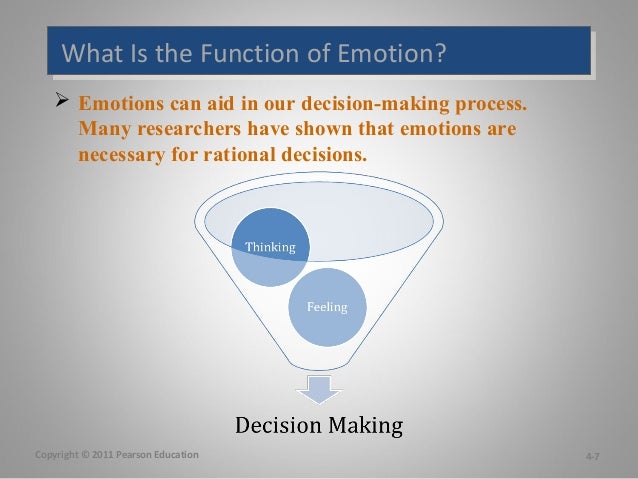 What Is the Function of Emotion?

➢ Emotions can aid in our decision-making process. Many researchers have shown that emotions are necessary for rational decisions.

Thinking

Feeling

Decision Making

Copyright © 2011 Pearson Education

4-7